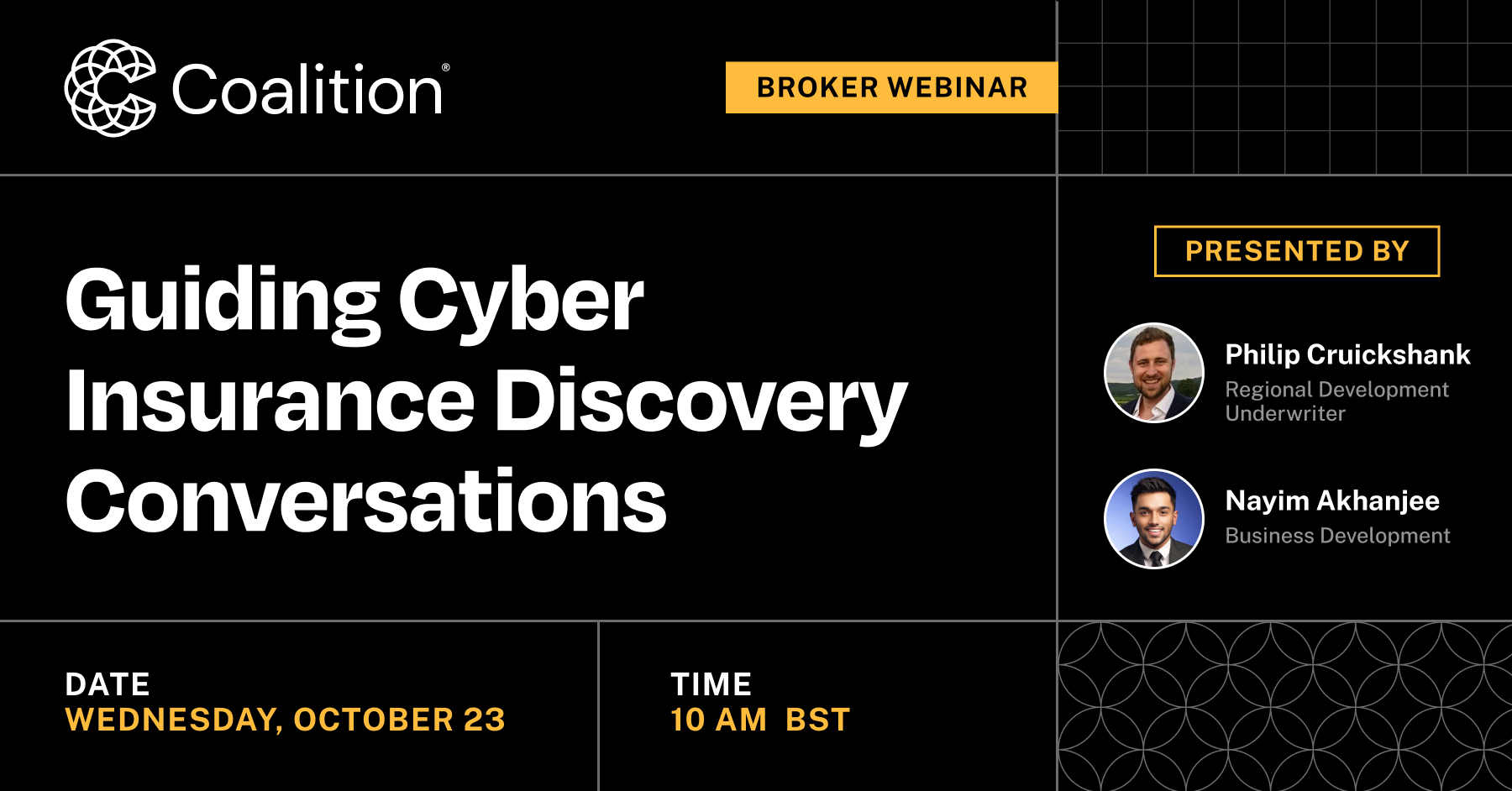 Coalition®

BROKER WEBINAR

Guiding Cyber Insurance Discovery Conversations

PRESENTED BY

Philip Cruickshank
Regional Development Underwriter

Nayim Akhanjee
Business Development

DATE
WEDNESDAY, OCTOBER 23

TIME
10 AM BST